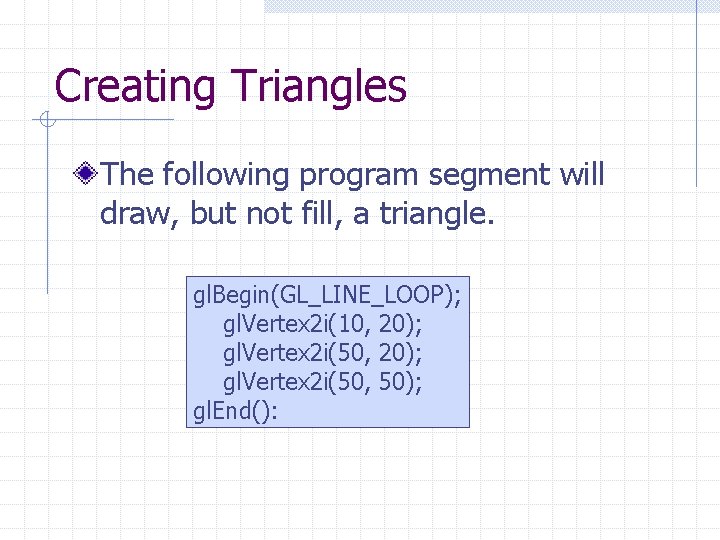 Creating Triangles

The following program segment will draw, but not fill, a triangle.

glBegin(GL_LINE_LOOP);
glVertex2i(10, 20);
glVertex2i(50, 20);
glVertex2i(50, 50);
glEnd():